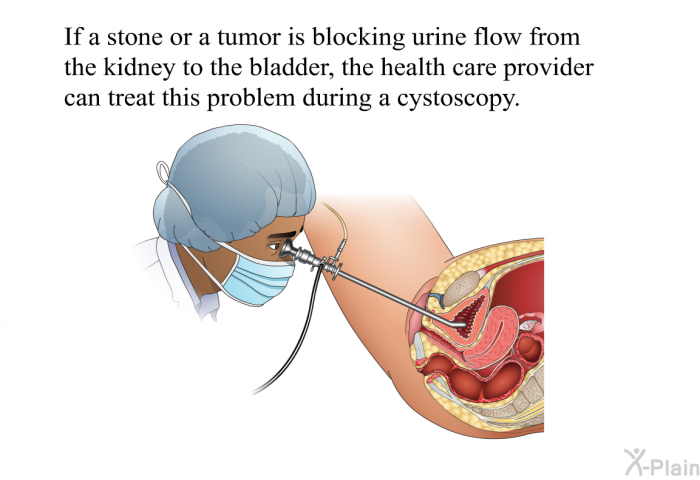 If a stone or a tumor is blocking urine flow from the kidney to the bladder, the health care provider can treat this problem during a cystoscopy.

X-Plain